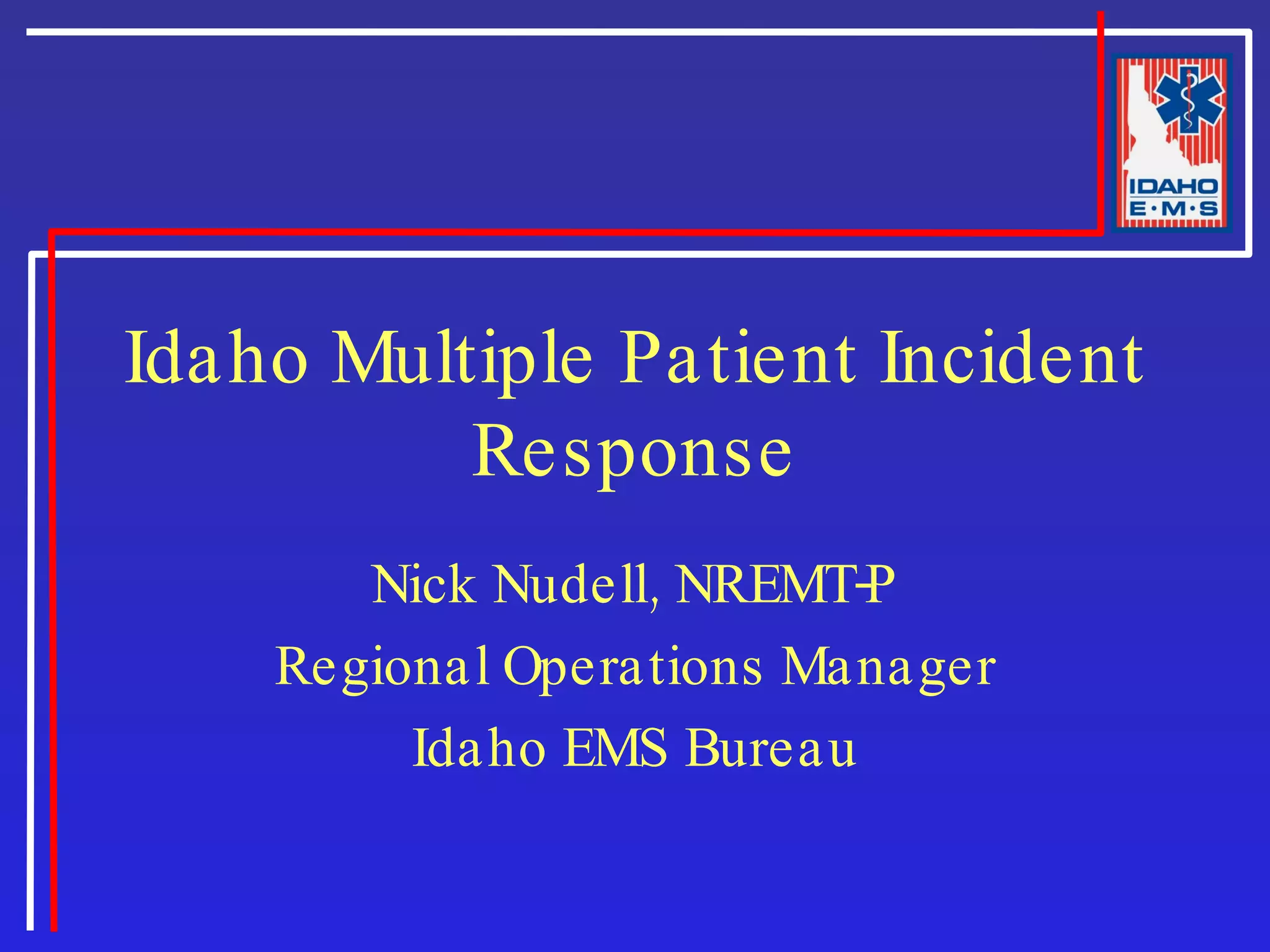 IDAHO
E·M·S

Idaho Multiple Patient Incident Response

Nick Nudell, NREMT-P
Regional Operations Manager
Idaho EMS Bureau